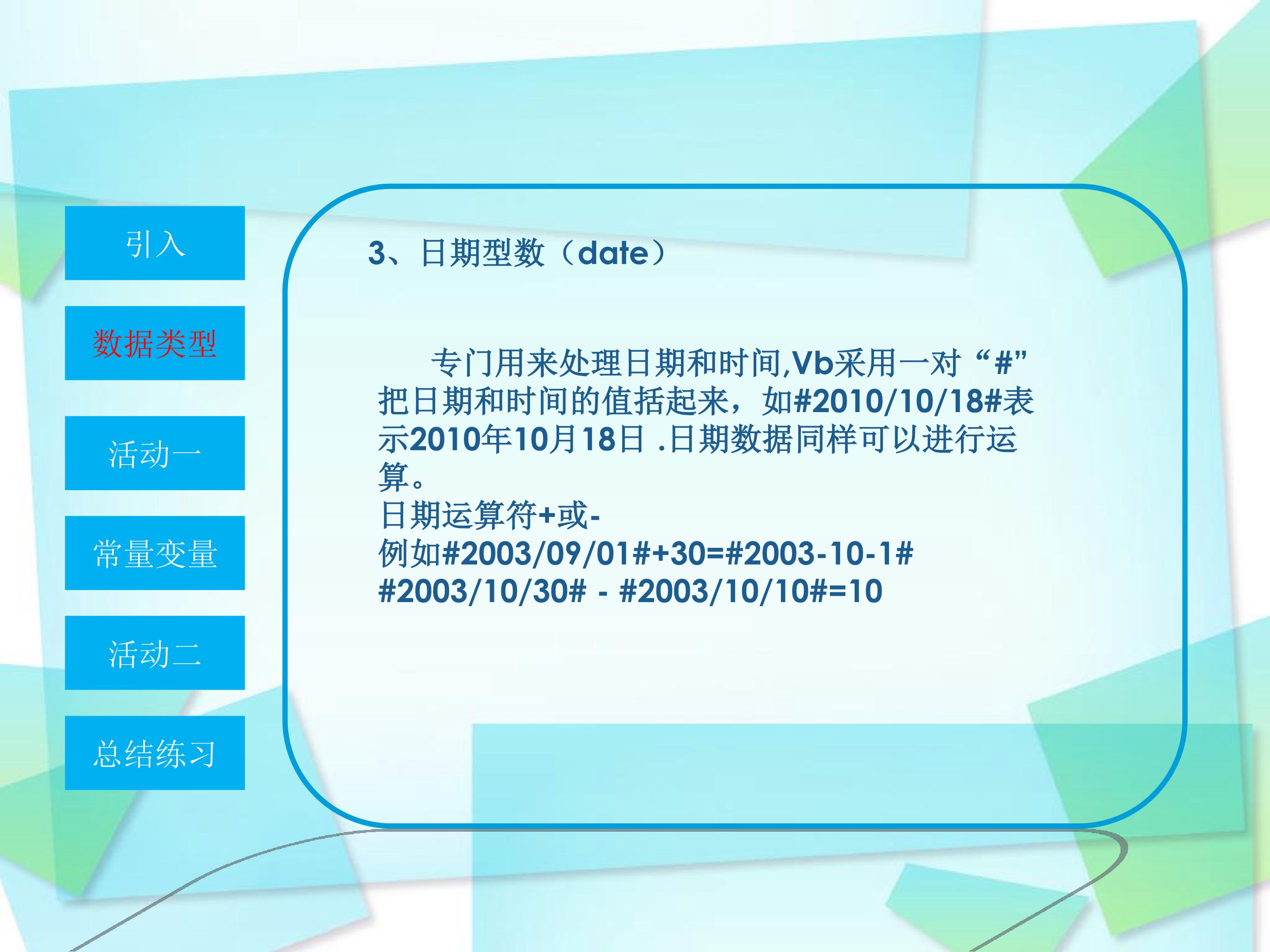 引入

数据类型

活动一

常量变量

活动二

总结练习

3、日期型数（date）

专门用来处理日期和时间,Vb采用一对“#”把日期和时间的值括起来，如#2010/10/18#表示2010年10月18日 .日期数据同样可以进行运算。
日期运算符+或-
例如#2003/09/01#+30=#2003-10-1#
#2003/10/30# - #2003/10/10#=10